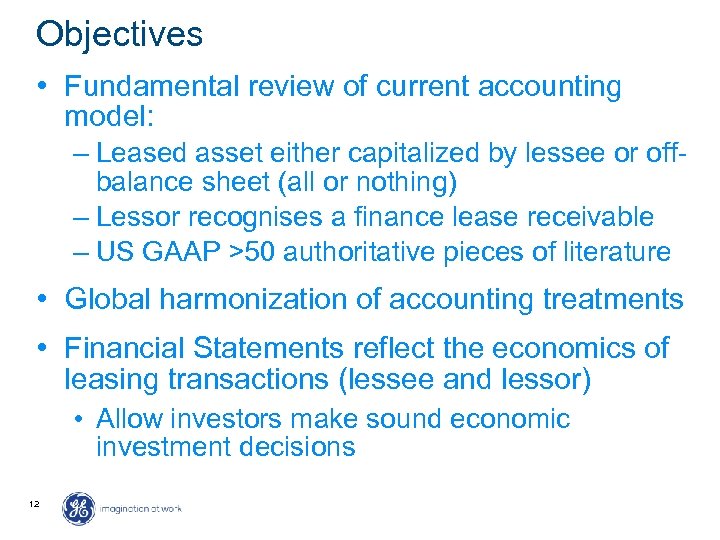 Objectives

• Fundamental review of current accounting model:
– Leased asset either capitalized by lessee or off-balance sheet (all or nothing)
– Lessor recognises a finance lease receivable
– US GAAP >50 authoritative pieces of literature

• Global harmonization of accounting treatments

• Financial Statements reflect the economics of leasing transactions (lessee and lessor)
• Allow investors make sound economic investment decisions

12

GE imagination at work